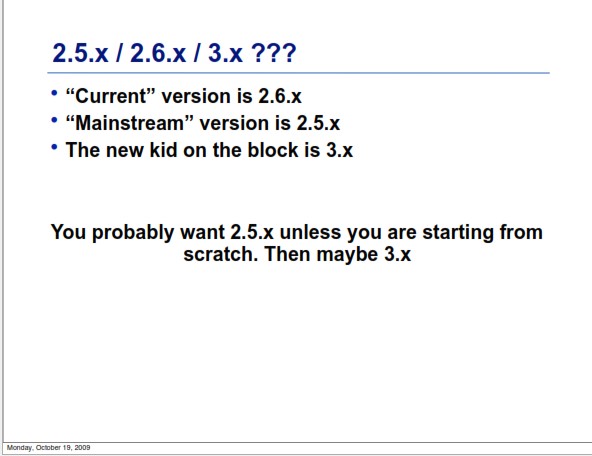 2.5.x / 2.6.x / 3.x ???

• “Current” version is 2.6.x
• “Mainstream” version is 2.5.x
• The new kid on the block is 3.x

You probably want 2.5.x unless you are starting from scratch. Then maybe 3.x

Monday, October 19, 2009